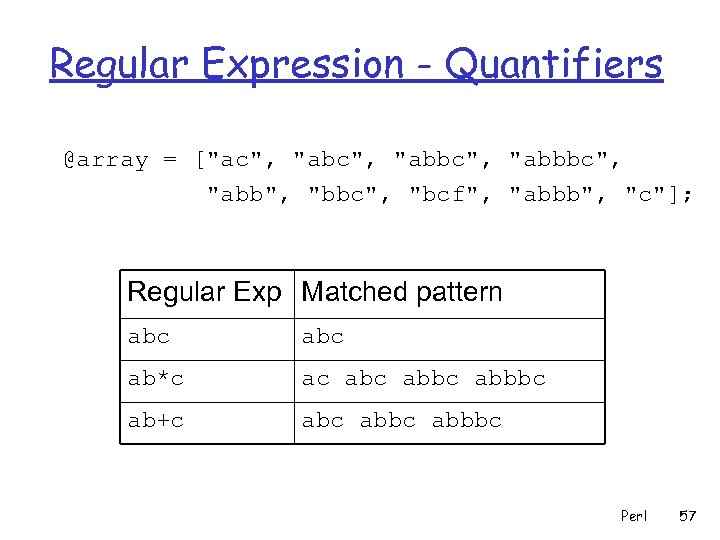 Regular Expression - Quantifiers

@array = ["ac", "abc", "abbc", "abbbc", "abb", "bbc", "bcf", "abbb", "c"];

| Regular Exp | Matched pattern |
|---|---|
| abc | abc |
| ab*c | ac abc abbc abbbc |
| ab+c | abc abbc abbbc |

Perl 57